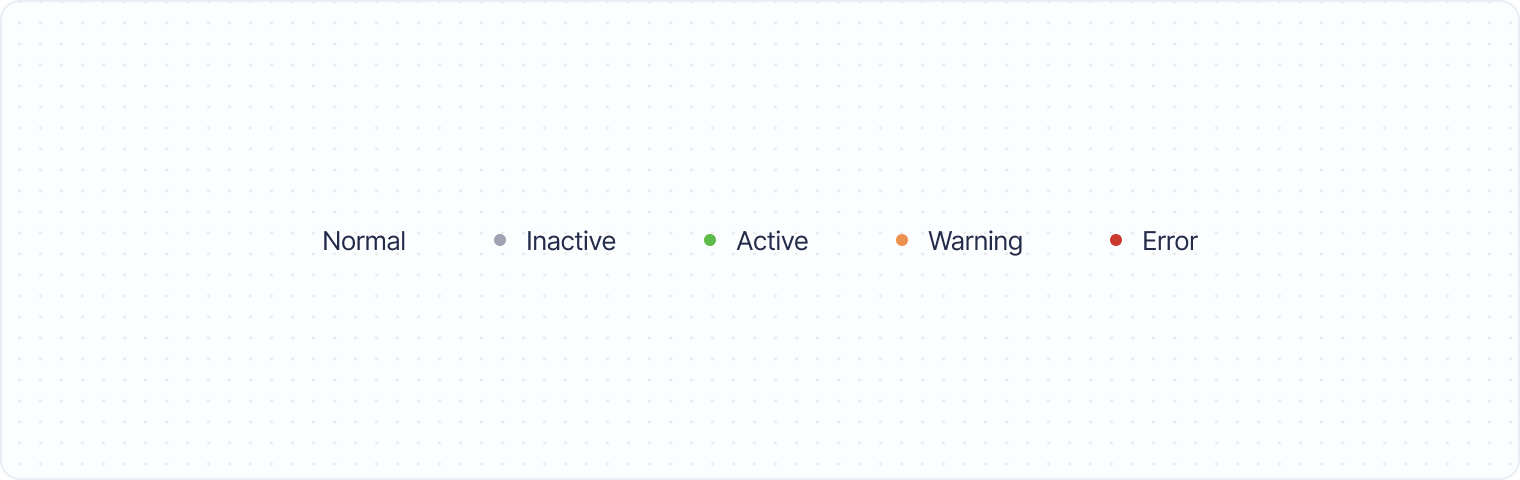 Normal Inactive Active Warning Error